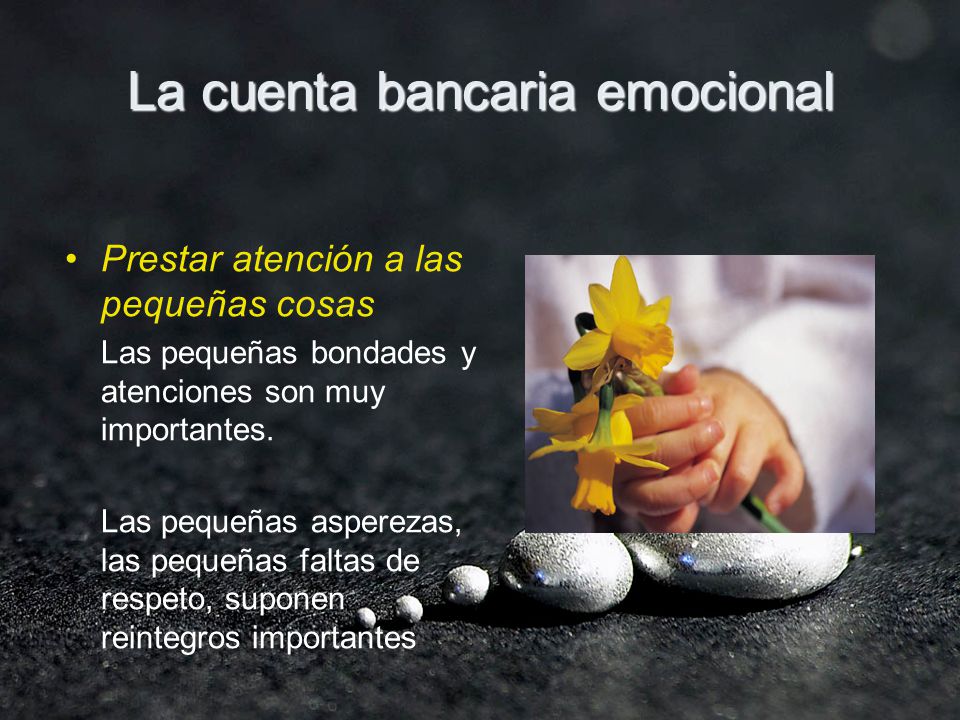 La cuenta bancaria emocional

• Prestar atención a las pequeñas cosas

Las pequeñas bondades y atenciones son muy importantes.

Las pequeñas asperezas, las pequeñas faltas de respeto, suponen reintegros importantes